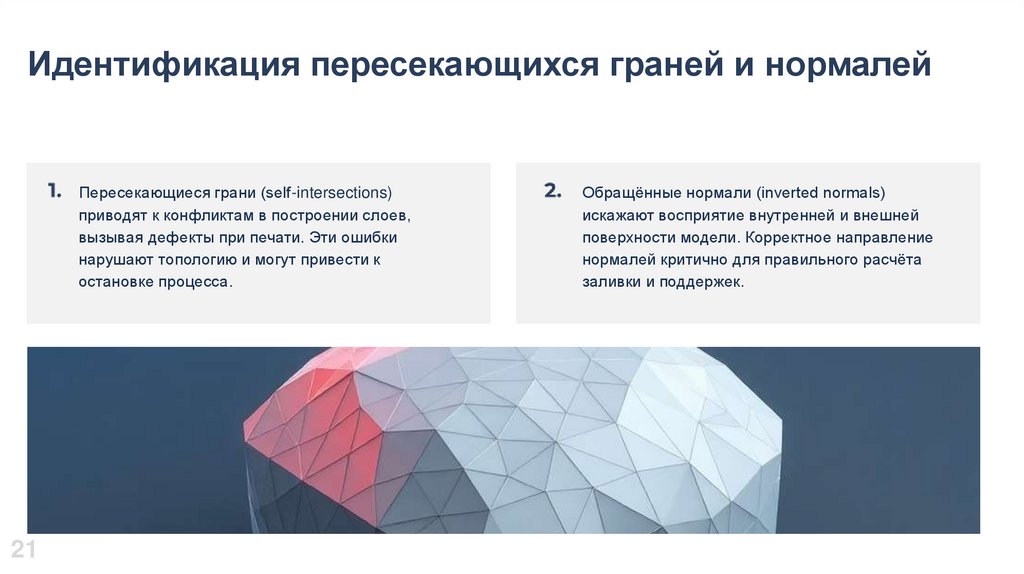 Идентификация пересекающихся граней и нормалей

1. Пересекающиеся грани (self-intersections) приводят к конфликтам в построении слоев, вызывая дефекты при печати. Эти ошибки нарушают топологию и могут привести к остановке процесса.

2. Обращённые нормали (inverted normals) искажают восприятие внутренней и внешней поверхности модели. Корректное направление нормалей критично для правильного расчёта заливки и поддержек.

21